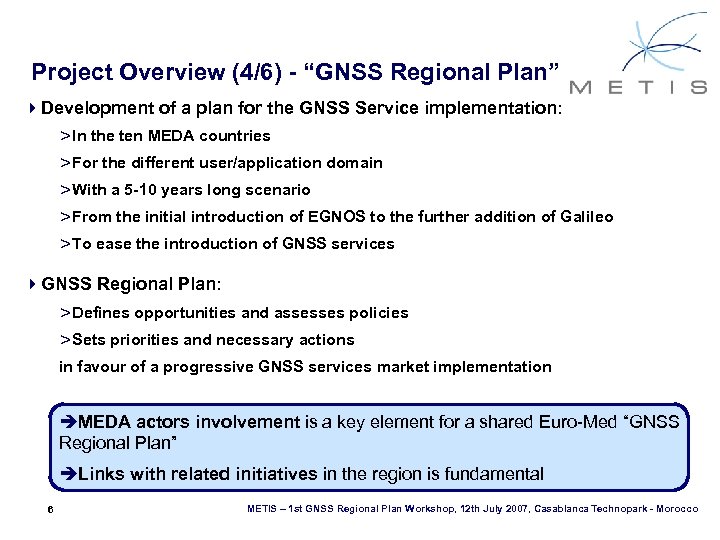 Project Overview (4/6) - “GNSS Regional Plan”

METIS

Development of a plan for the GNSS Service implementation:

>In the ten MEDA countries

>For the different user/application domain

>With a 5-10 years long scenario

>From the initial introduction of EGNOS to the further addition of Galileo

>To ease the introduction of GNSS services

GNSS Regional Plan:

>Defines opportunities and assesses policies

>Sets priorities and necessary actions

in favour of a progressive GNSS services market implementation

➔MEDA actors involvement is a key element for a shared Euro-Med “GNSS Regional Plan”

➔Links with related initiatives in the region is fundamental

6

METIS – 1st GNSS Regional Plan Workshop, 12th July 2007, Casablanca Technopark - Morocco